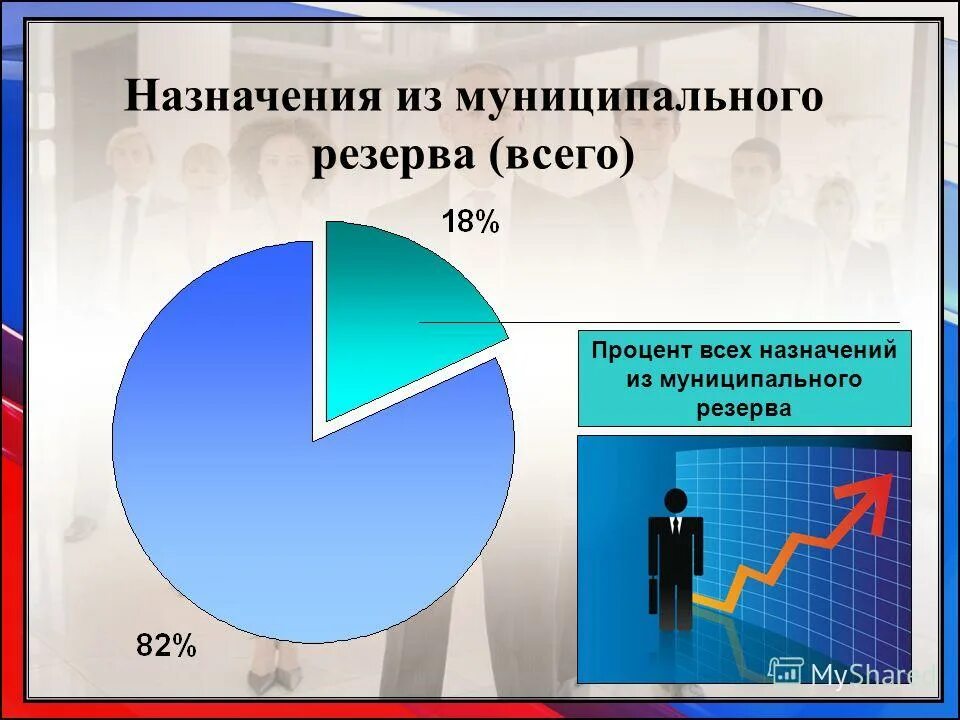 Назначения из муниципального резерва (всего)

18%

Процент всех назначений из муниципального резерва

82%

MyShared